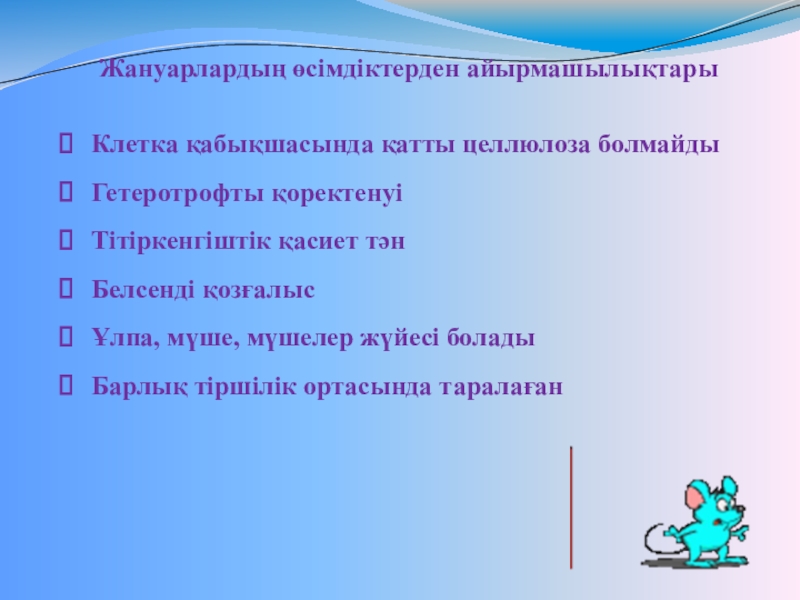 Жануарлардың өсімдіктерден айырмашылықтары

Клетка қабықшасында қатты целлюлоза болмайды

Гетеротрофты қоректенуі

Тітіркенгіштік қасиет тән

Белсенді қозғалыс

Ұлпа, мүше, мүшелер жүйесі болады

Барлық тіршілік ортасында таралаған